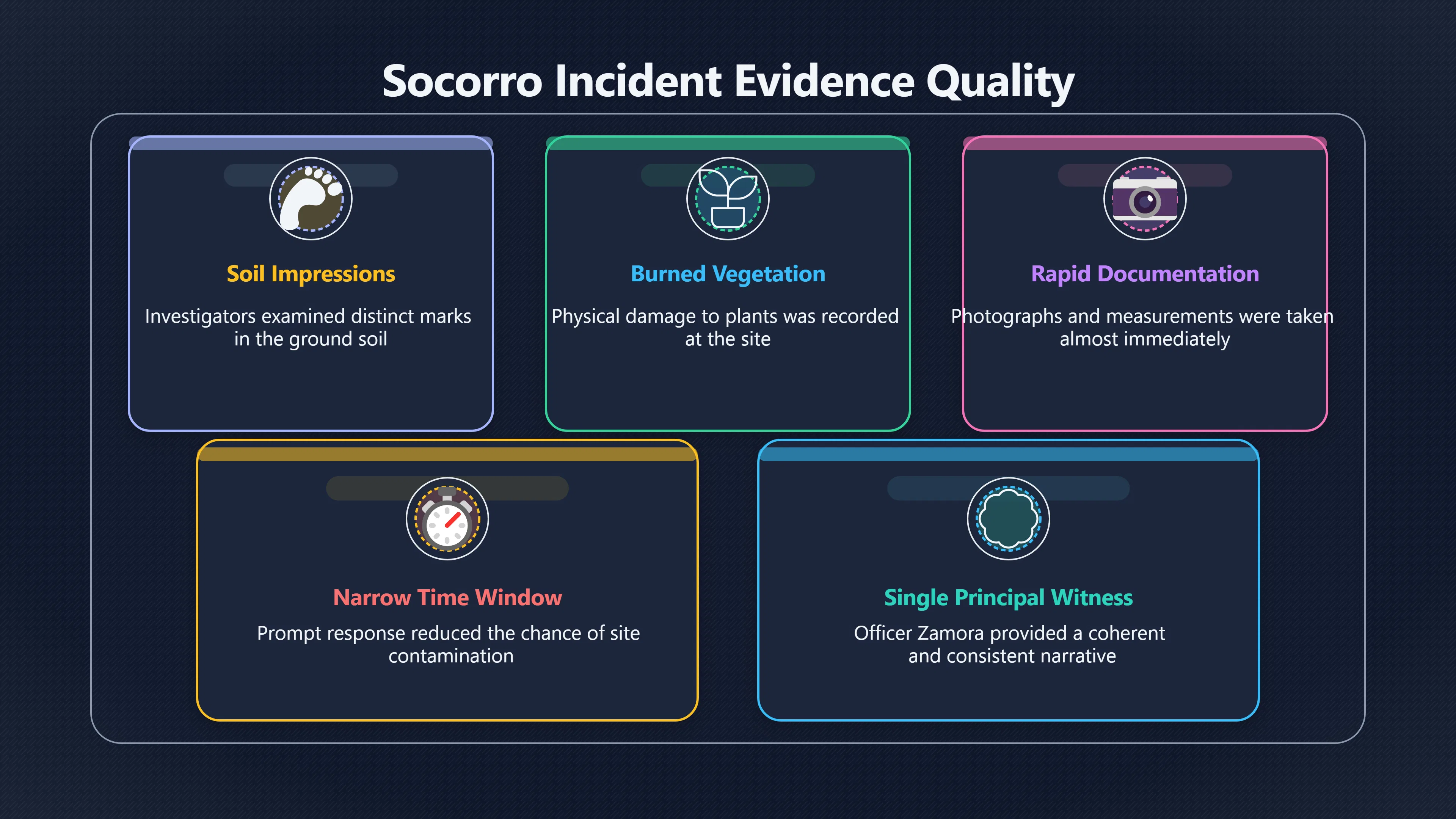 Socorro Incident Evidence Quality

Soil Impressions

Investigators examined distinct marks in the ground soil

Burned Vegetation

Physical damage to plants was recorded at the site

Rapid Documentation

Photographs and measurements were taken almost immediately

Narrow Time Window

Prompt response reduced the chance of site contamination

Single Principal Witness

Officer Zamora provided a coherent and consistent narrative